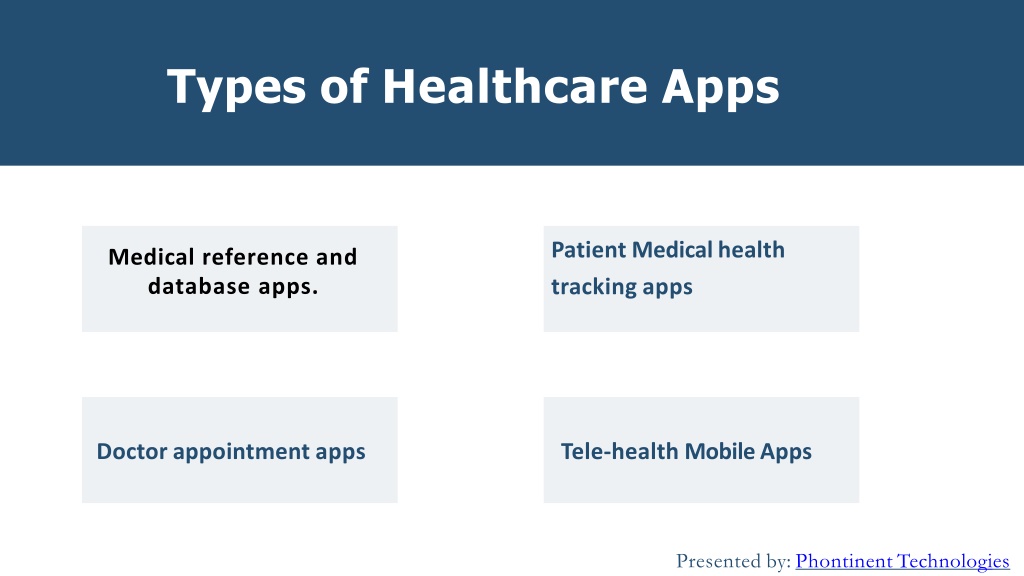 Types of Healthcare Apps

Medical reference and database apps.

Patient Medical health tracking apps

Doctor appointment apps

Tele-health Mobile Apps

Presented by: Phontinent Technologies